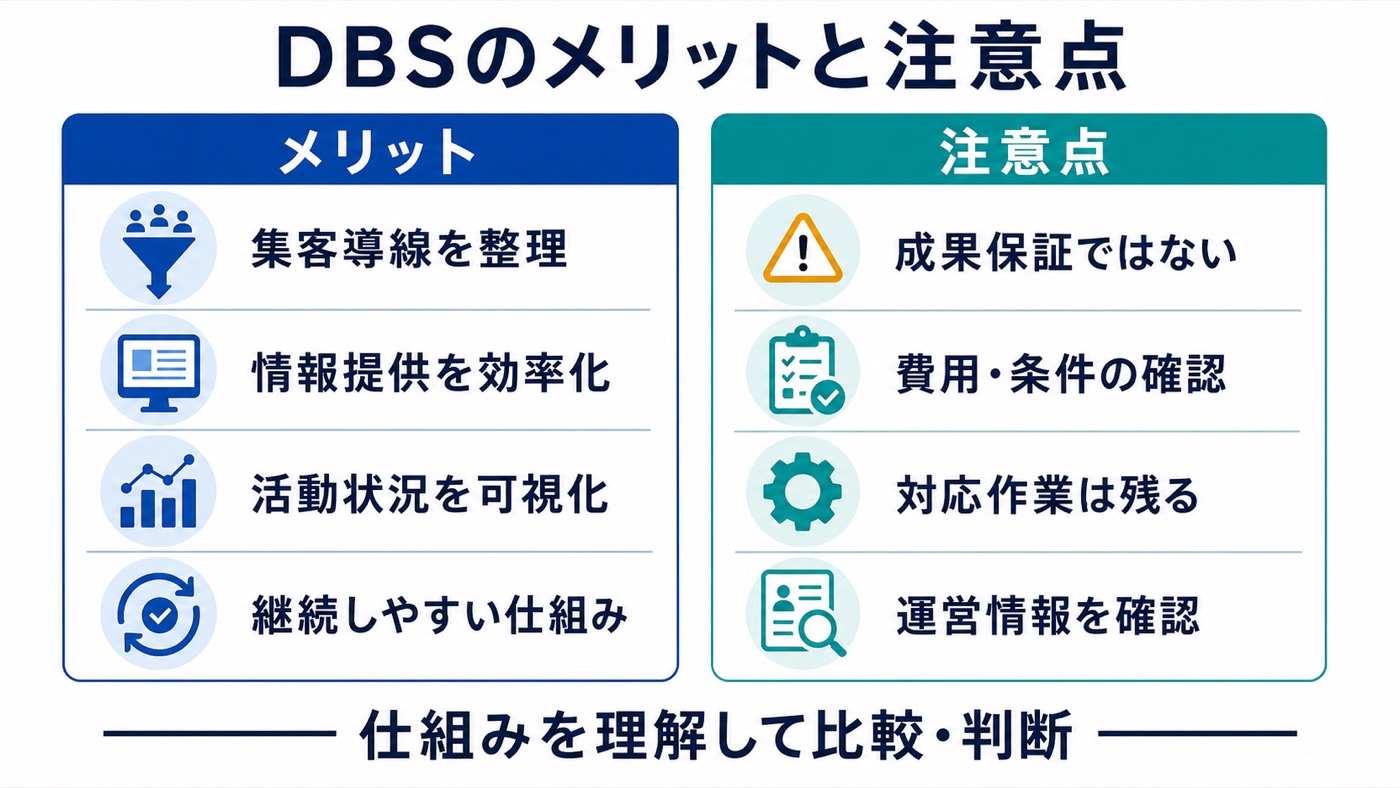 DBSのメリットと注意点

メリット

集客導線を整理

情報提供を効率化

活動状況を可視化

継続しやすい仕組み

注意点

成果保証ではない

費用・条件の確認

対応作業は残る

運営情報を確認

仕組みを理解して比較・判断